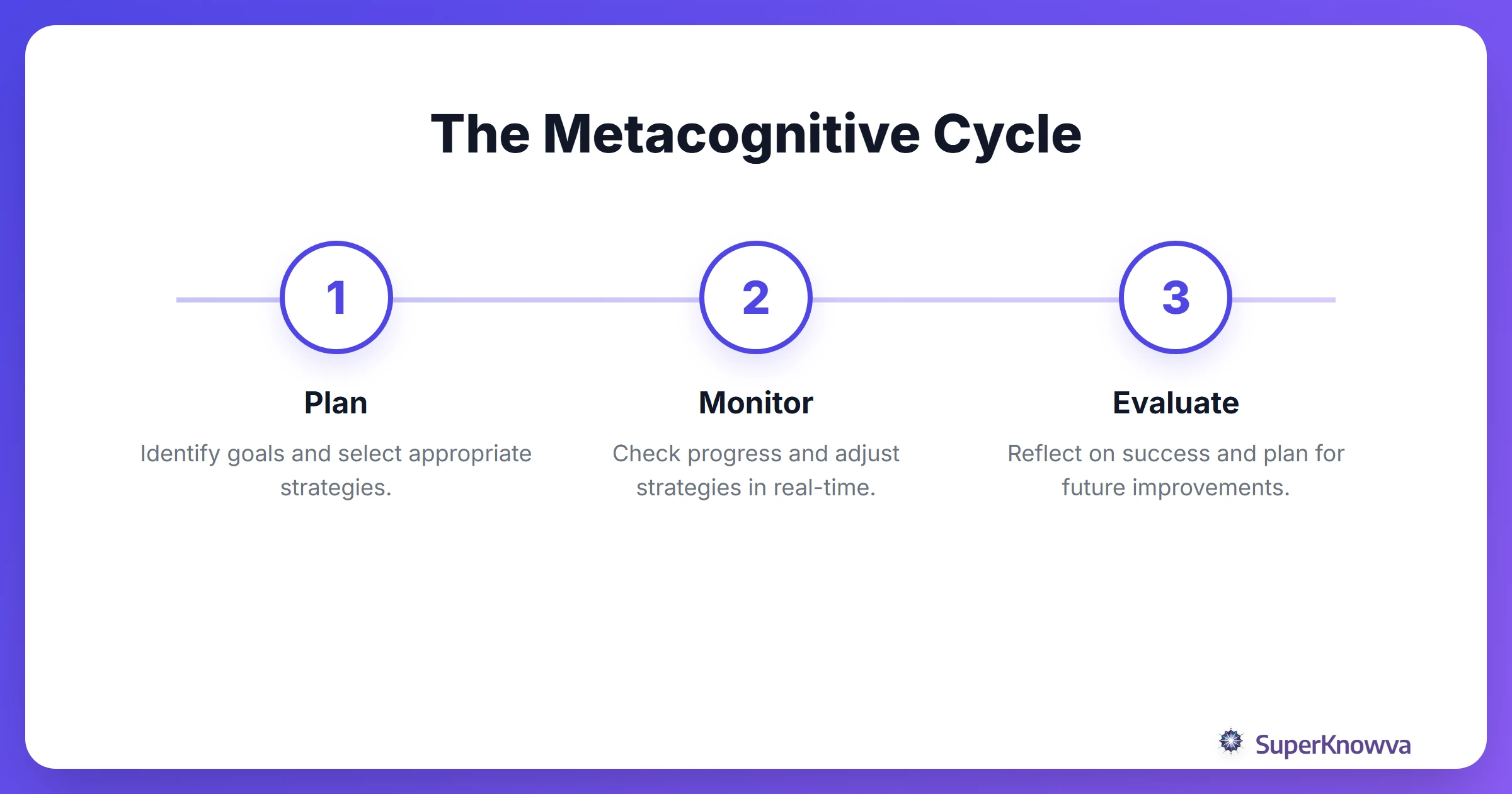 The Metacognitive Cycle

1

Plan

Identify goals and select appropriate strategies.

2

Monitor

Check progress and adjust strategies in real-time.

3

Evaluate

Reflect on success and plan for future improvements.

SuperKnowva